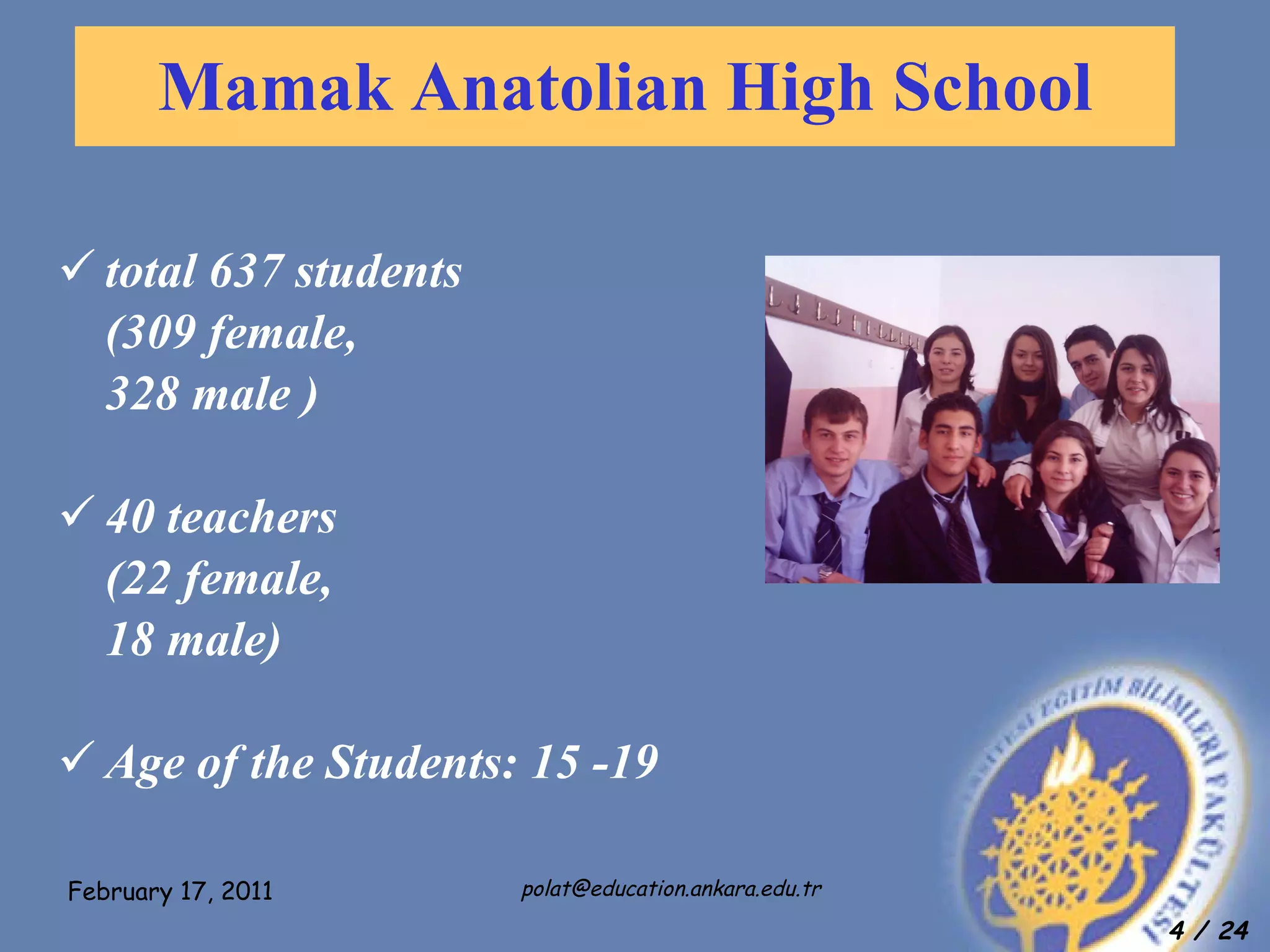 Mamak Anatolian High School

✓ total 637 students (309 female, 328 male )

✓ 40 teachers (22 female, 18 male)

✓ Age of the Students: 15 -19

EĞİTİM BİLİMLERİ FAKÜLTESİ

February 17, 2011

polat@education.ankara.edu.tr

4 / 24